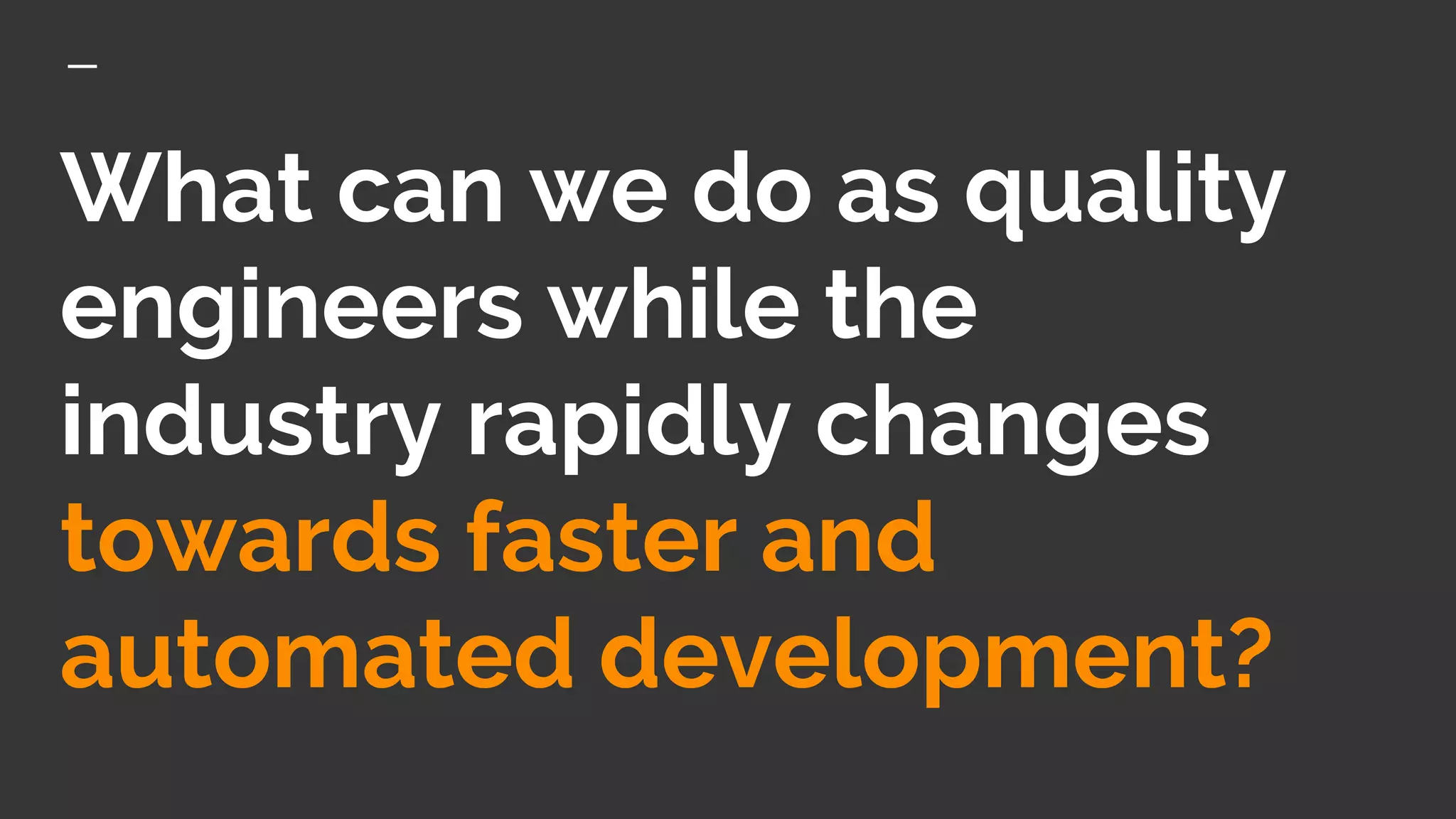 What can we do as quality engineers while the industry rapidly changes towards faster and automated development?